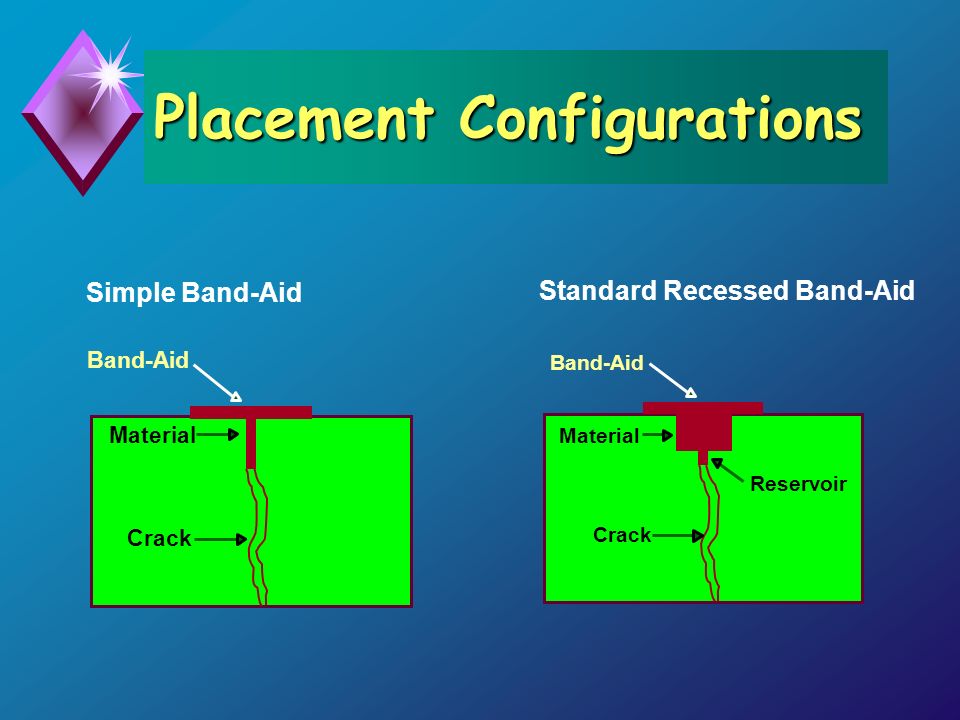 Placement Configurations

Simple Band-Aid

Band-Aid

Material

Crack

Standard Recessed Band-Aid

Band-Aid

Material

Reservoir

Crack